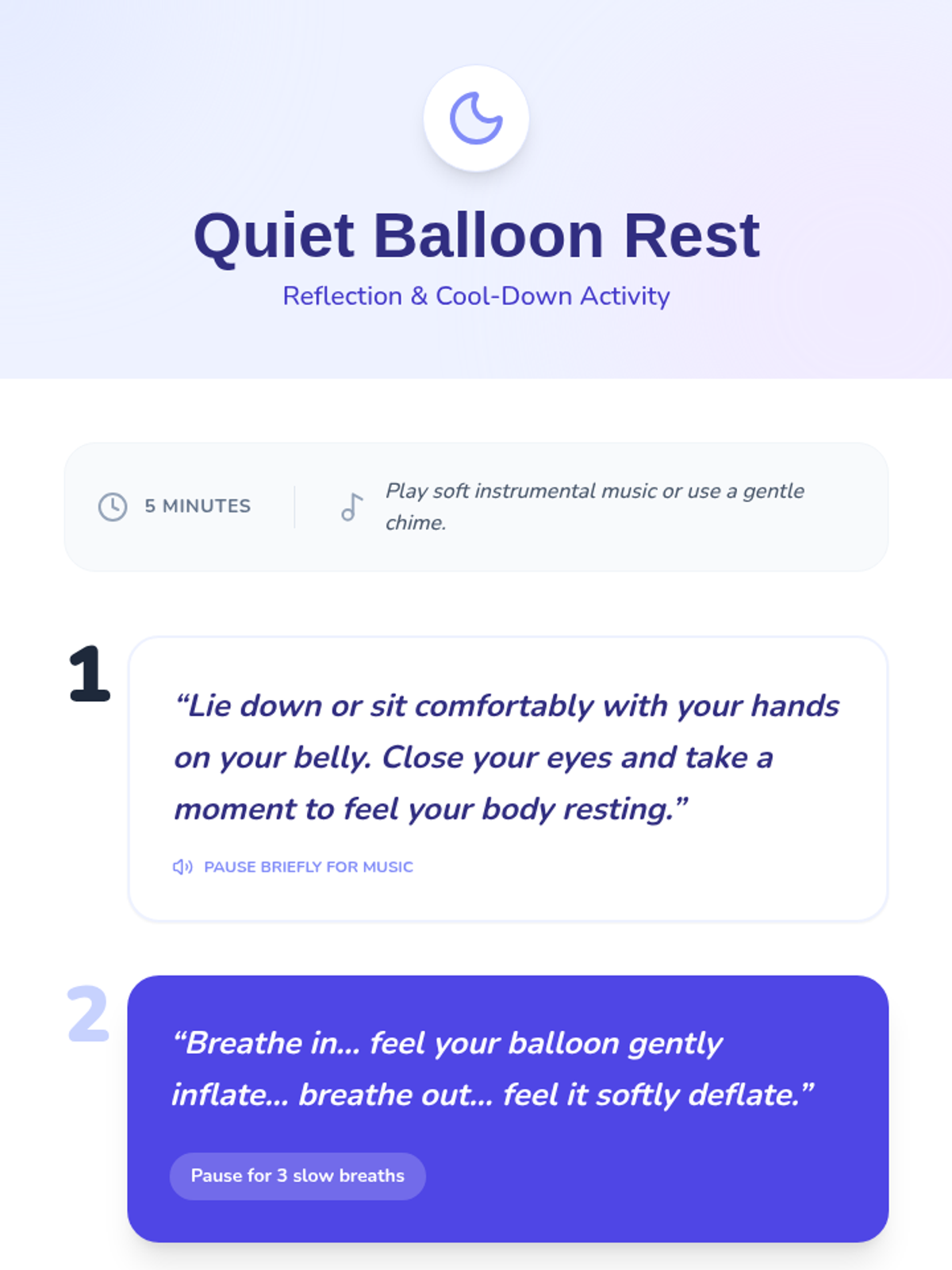 Quiet Balloon Rest

Reflection & Cool-Down Activity

5 MINUTES

Play soft instrumental music or use a gentle chime.

1

“Lie down or sit comfortably with your hands on your belly. Close your eyes and take a moment to feel your body resting.”

PAUSE BRIEFLY FOR MUSIC

2

“Breathe in… feel your balloon gently inflate… breathe out… feel it softly deflate.”

Pause for 3 slow breaths